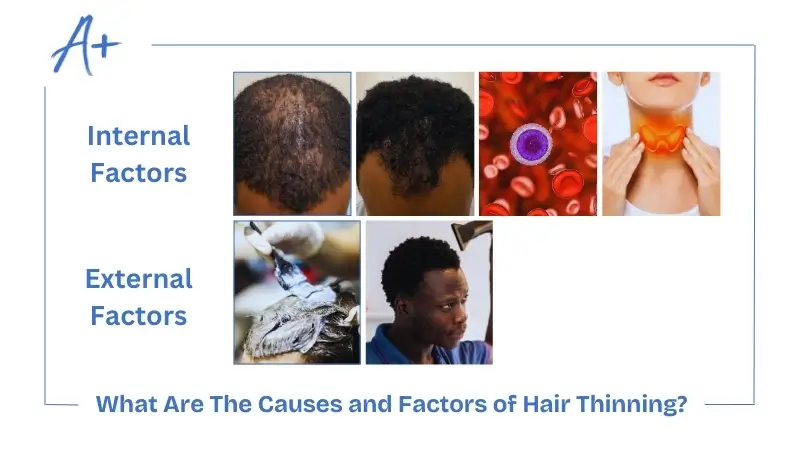 A+

Internal Factors

External Factors

What Are The Causes and Factors of Hair Thinning?